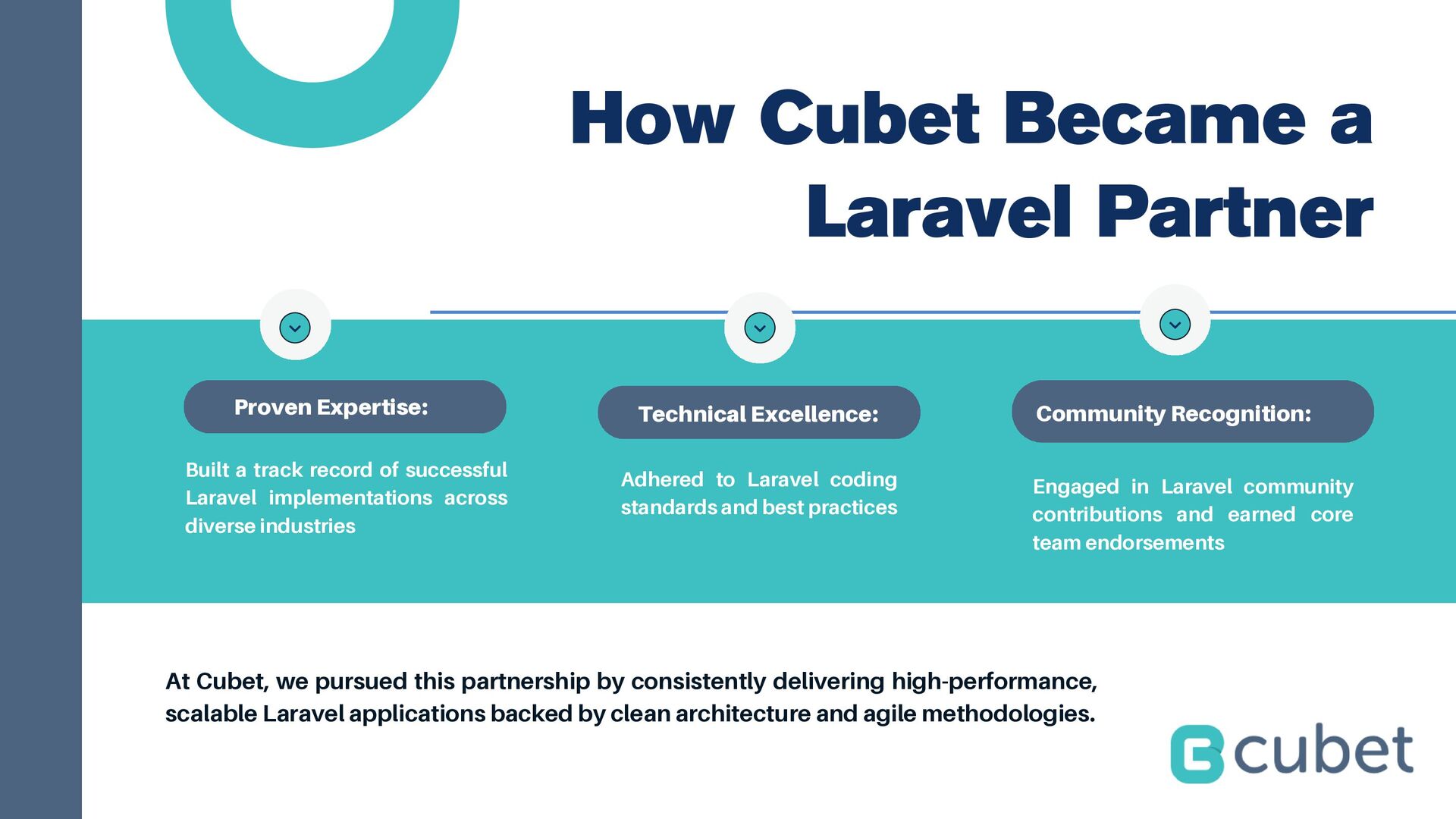 How Cubet Became a Laravel Partner

Proven Expertise:

Built a track record of successful Laravel implementations across diverse industries

Technical Excellence:

Adhered to Laravel coding standards and best practices

Community Recognition:

Engaged in Laravel community contributions and earned core team endorsements

At Cubet, we pursued this partnership by consistently delivering high-performance, scalable Laravel applications backed by clean architecture and agile methodologies.

cubet